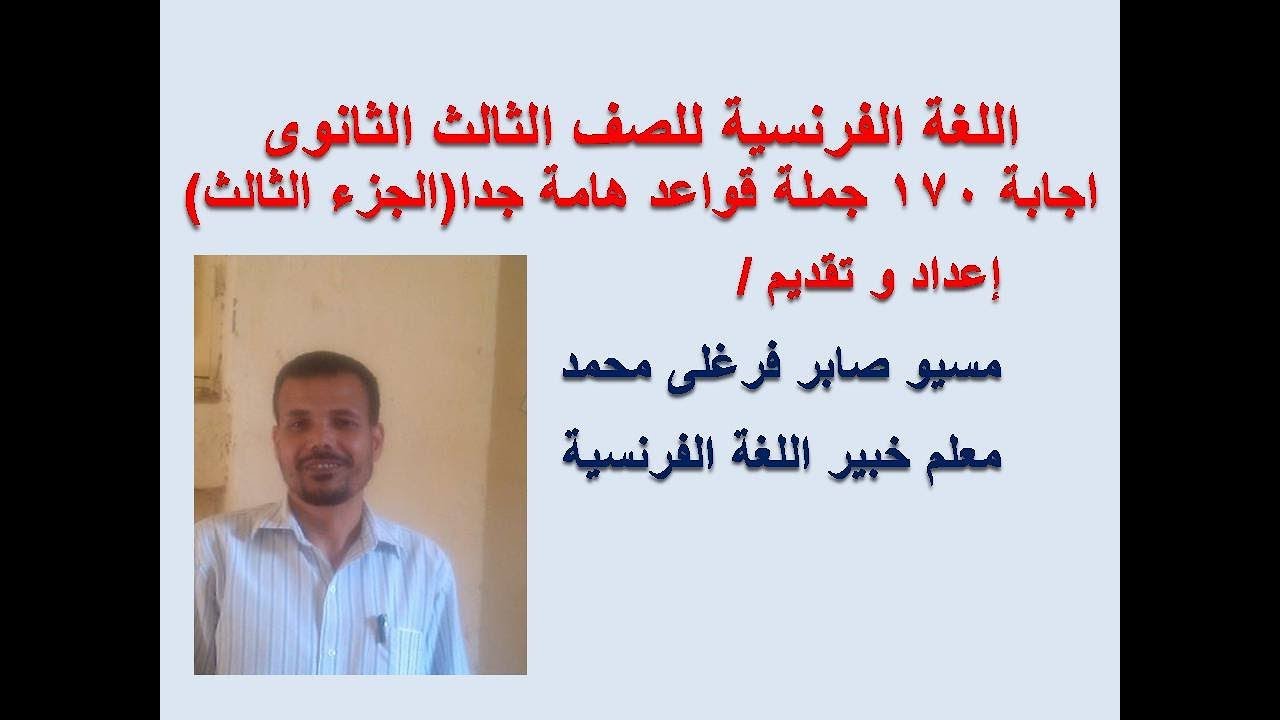 اللغة الفرنسية للصف الثالث الثانوى
اجابة ١٧٠ جملة قواعد هامة جدا(الجزء الثالث)

إعداد و تقديم /

مسيو صابر فرغلى محمد

معلم خبير اللغة الفرنسية